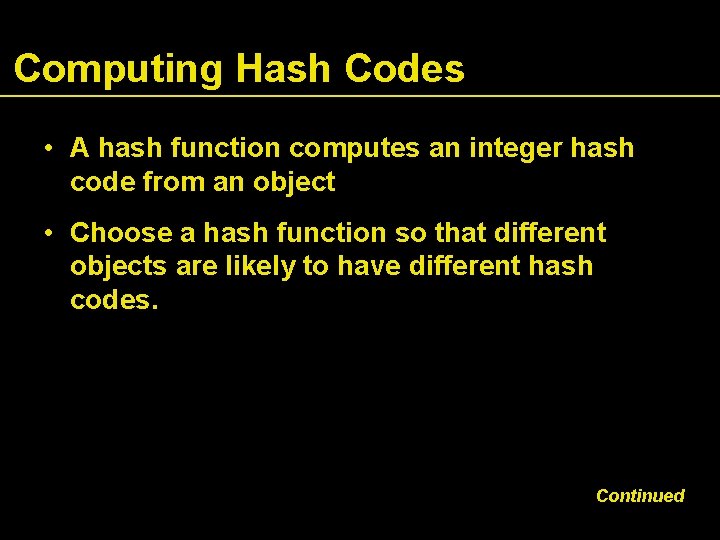 Computing Hash Codes

• A hash function computes an integer hash code from an object

• Choose a hash function so that different objects are likely to have different hash codes.

Continued